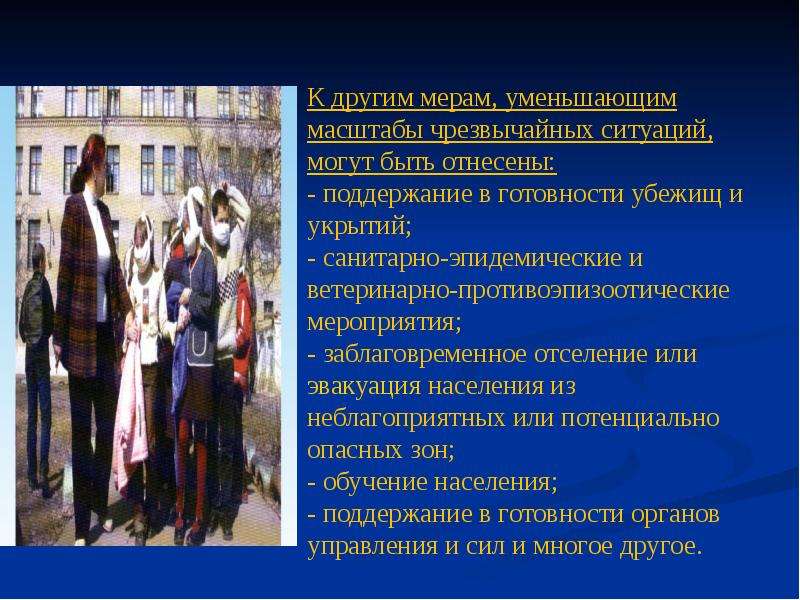 К другим мерам, уменьшающим масштабы чрезвычайных ситуаций, могут быть отнесены:

- поддержание в готовности убежищ и укрытий;
- санитарно-эпидемические и ветеринарно-противоэпизоотические мероприятия;
- заблаговременное отселение или эвакуация населения из неблагоприятных или потенциально опасных зон;
- обучение населения;
- поддержание в готовности органов управления и сил и многое другое.